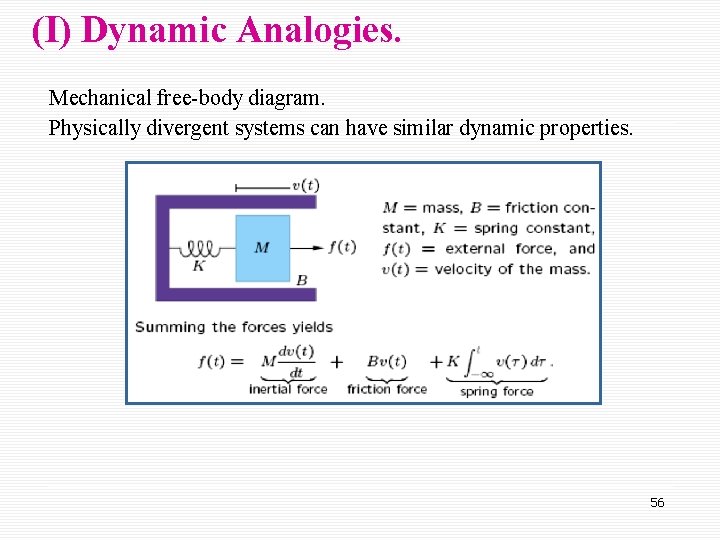 (I) Dynamic Analogies.

Mechanical free-body diagram.
Physically divergent systems can have similar dynamic properties.

$v(t)$

$K$

$M$

$f(t)$

$B$

$M$ = mass, $B$ = friction constant, $K$ = spring constant, $f(t)$ = external force, and $v(t)$ = velocity of the mass.

Summing the forces yields

$f(t) = \underbrace{M\frac{dv(t)}{dt}}_{\text{inertial force}} + \underbrace{Bv(t)}_{\text{friction force}} + \underbrace{K\int_{-\infty}^{t} v(\tau)\,d\tau}_{\text{spring force}}.$

56